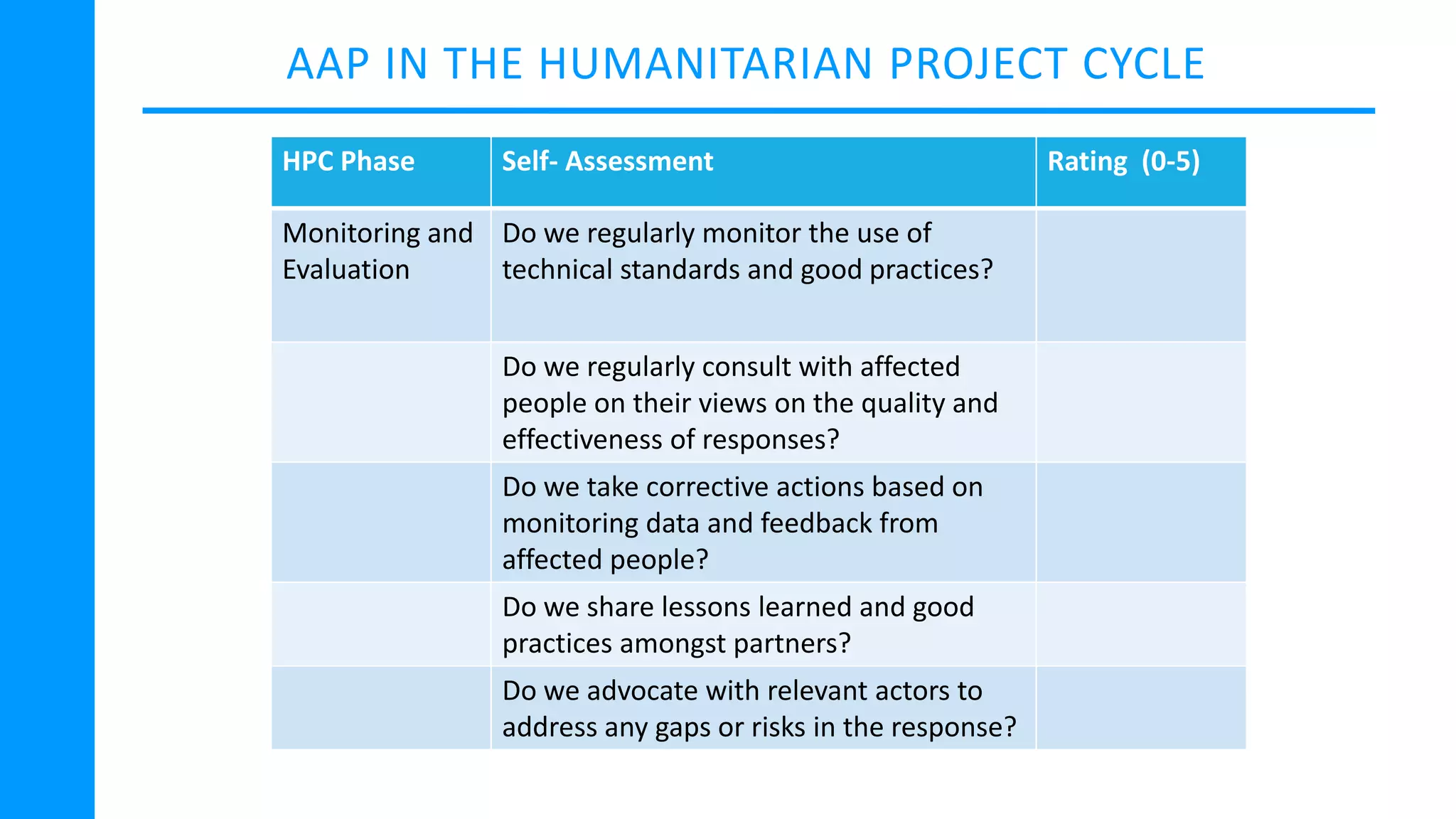 AAP IN THE HUMANITARIAN PROJECT CYCLE

| HPC Phase | Self- Assessment | Rating (0-5) |
|---|---|---|
| Monitoring and Evaluation | Do we regularly monitor the use of technical standards and good practices? | |
| | Do we regularly consult with affected people on their views on the quality and effectiveness of responses? | |
| | Do we take corrective actions based on monitoring data and feedback from affected people? | |
| | Do we share lessons learned and good practices amongst partners? | |
| | Do we advocate with relevant actors to address any gaps or risks in the response? | |